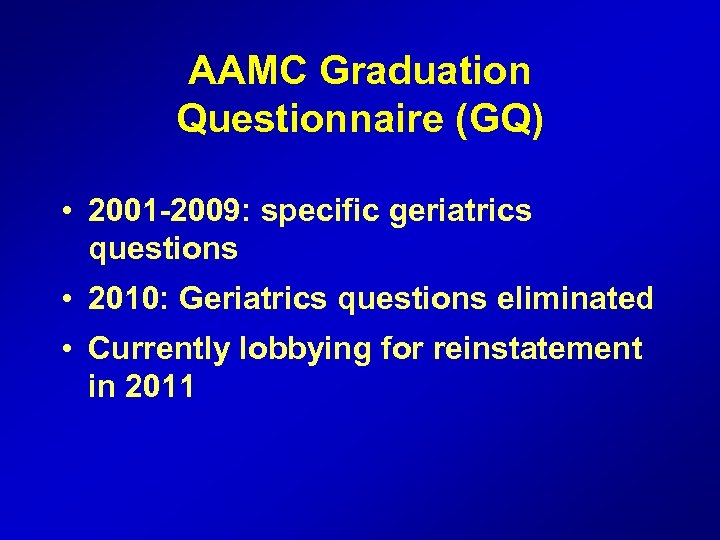 AAMC Graduation Questionnaire (GQ)

• 2001-2009: specific geriatrics questions

• 2010: Geriatrics questions eliminated

• Currently lobbying for reinstatement in 2011